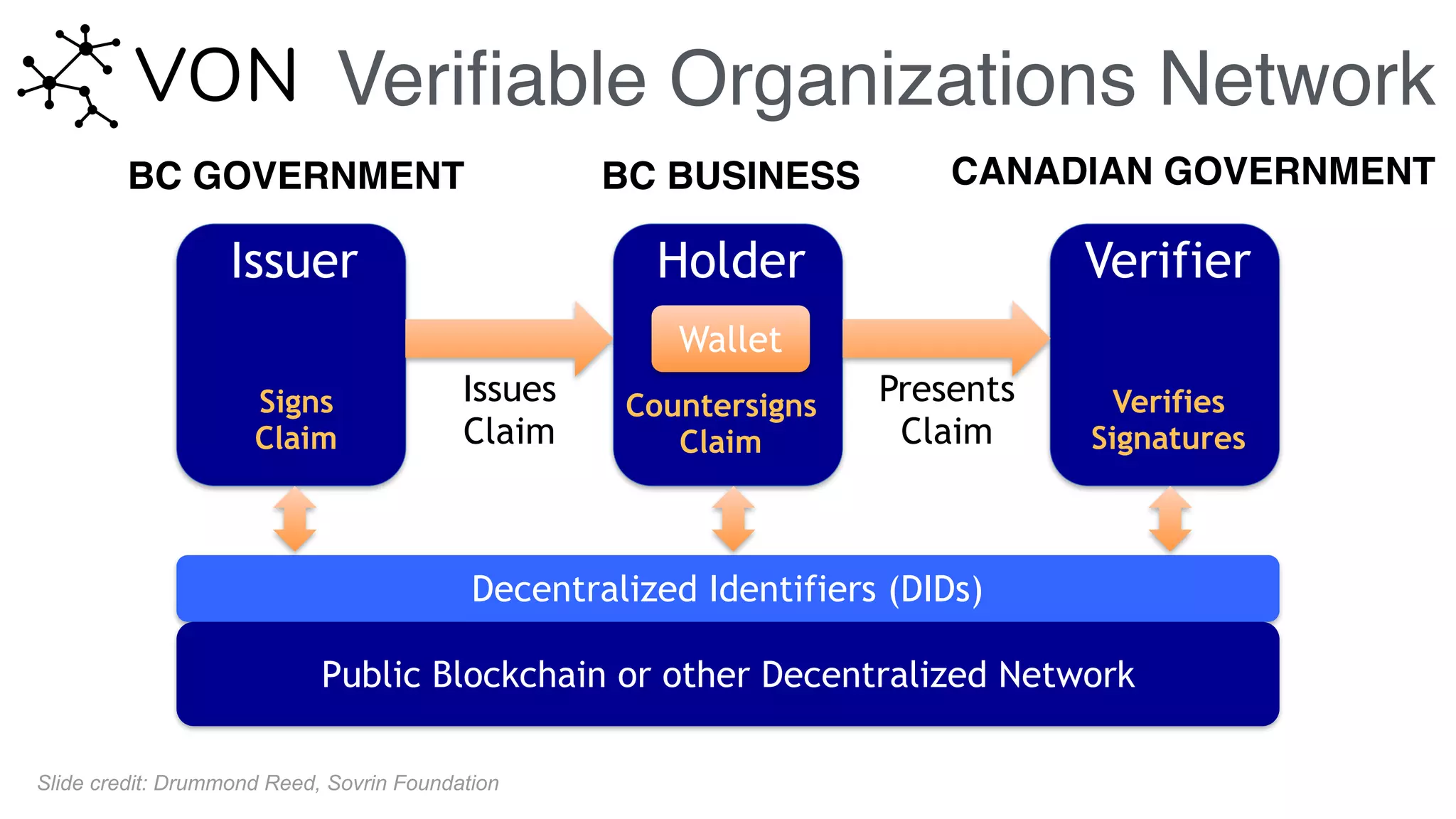 VON Verifiable Organizations Network

BC GOVERNMENT

BC BUSINESS

CANADIAN GOVERNMENT

Issuer

Signs Claim

Issues Claim

Holder

Wallet

Countersigns Claim

Presents Claim

Verifier

Verifies Signatures

Decentralized Identifiers (DIDs)

Public Blockchain or other Decentralized Network

Slide credit: Drummond Reed, Sovrin Foundation